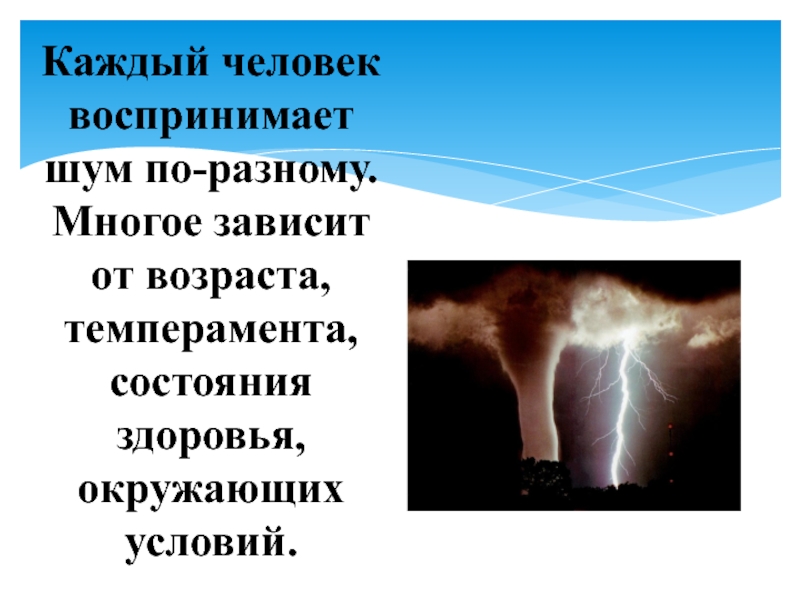 Каждый человек воспринимает шум по-разному. Многое зависит от возраста, темперамента, состояния здоровья, окружающих условий.